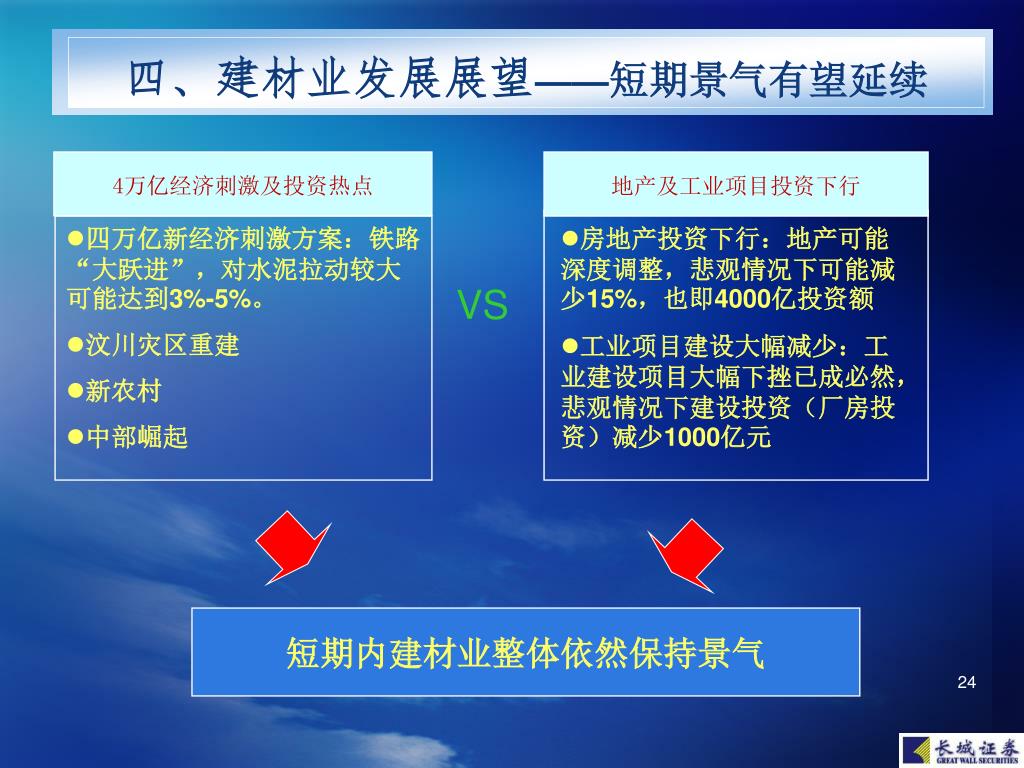 四、建材业发展展望——短期景气有望延续

4万亿经济刺激及投资热点

●四万亿新经济刺激方案：铁路“大跃进”，对水泥拉动较大可能达到3%-5%。

●汶川灾区重建

●新农村

●中部崛起

VS

地产及工业项目投资下行

●房地产投资下行：地产可能深度调整，悲观情况下可能减少15%，也即4000亿投资额

●工业项目建设大幅减少：工业建设项目大幅下挫已成必然，悲观情况下建设投资（厂房投资）减少1000亿元

短期内建材业整体依然保持景气

24

长城证券
GREAT WALL SECURITIES